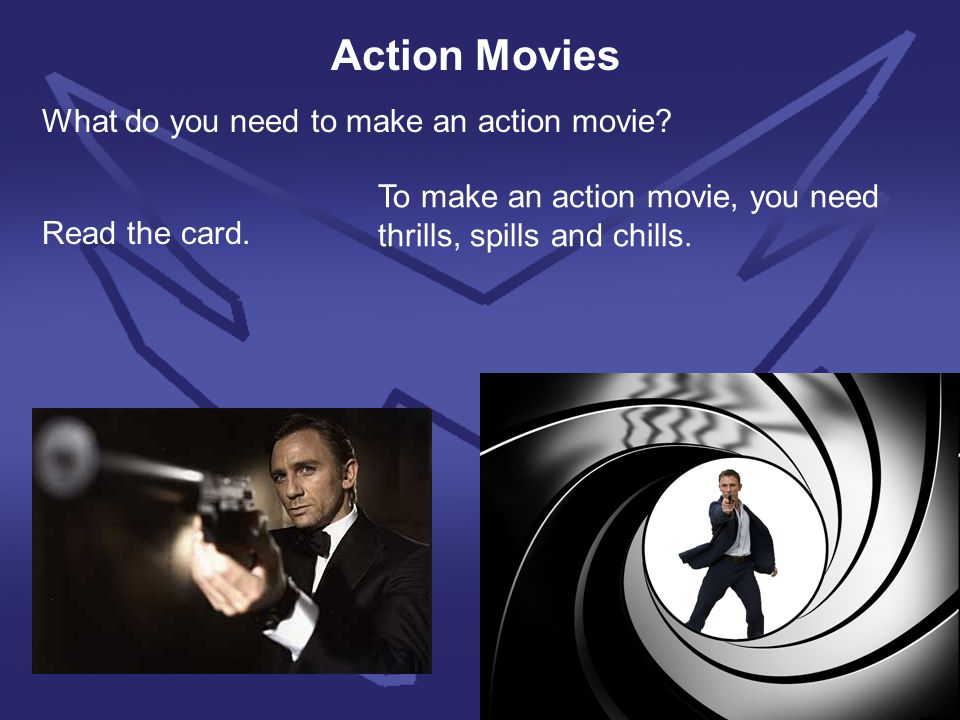 Action Movies

What do you need to make an action movie?

Read the card.

To make an action movie, you need thrills, spills and chills.